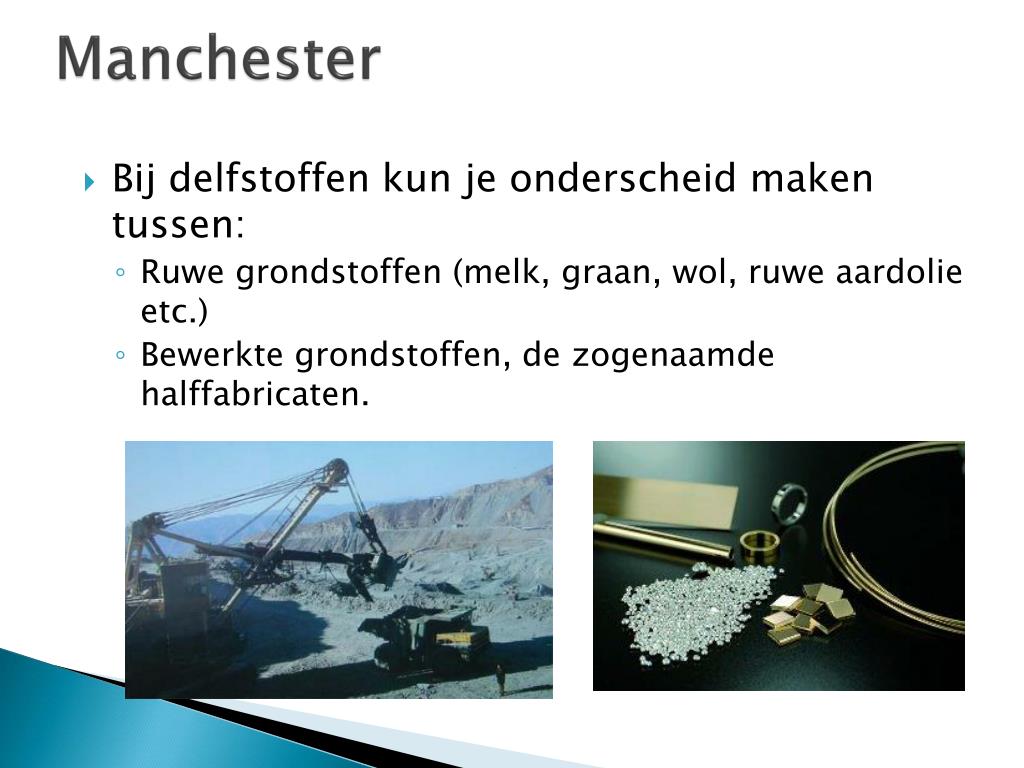 Manchester

Bij delfstoffen kun je onderscheid maken tussen:

Ruwe grondstoffen (melk, graan, wol, ruwe aardolie etc.)

Bewerkte grondstoffen, de zogenaamde halffabricaten.